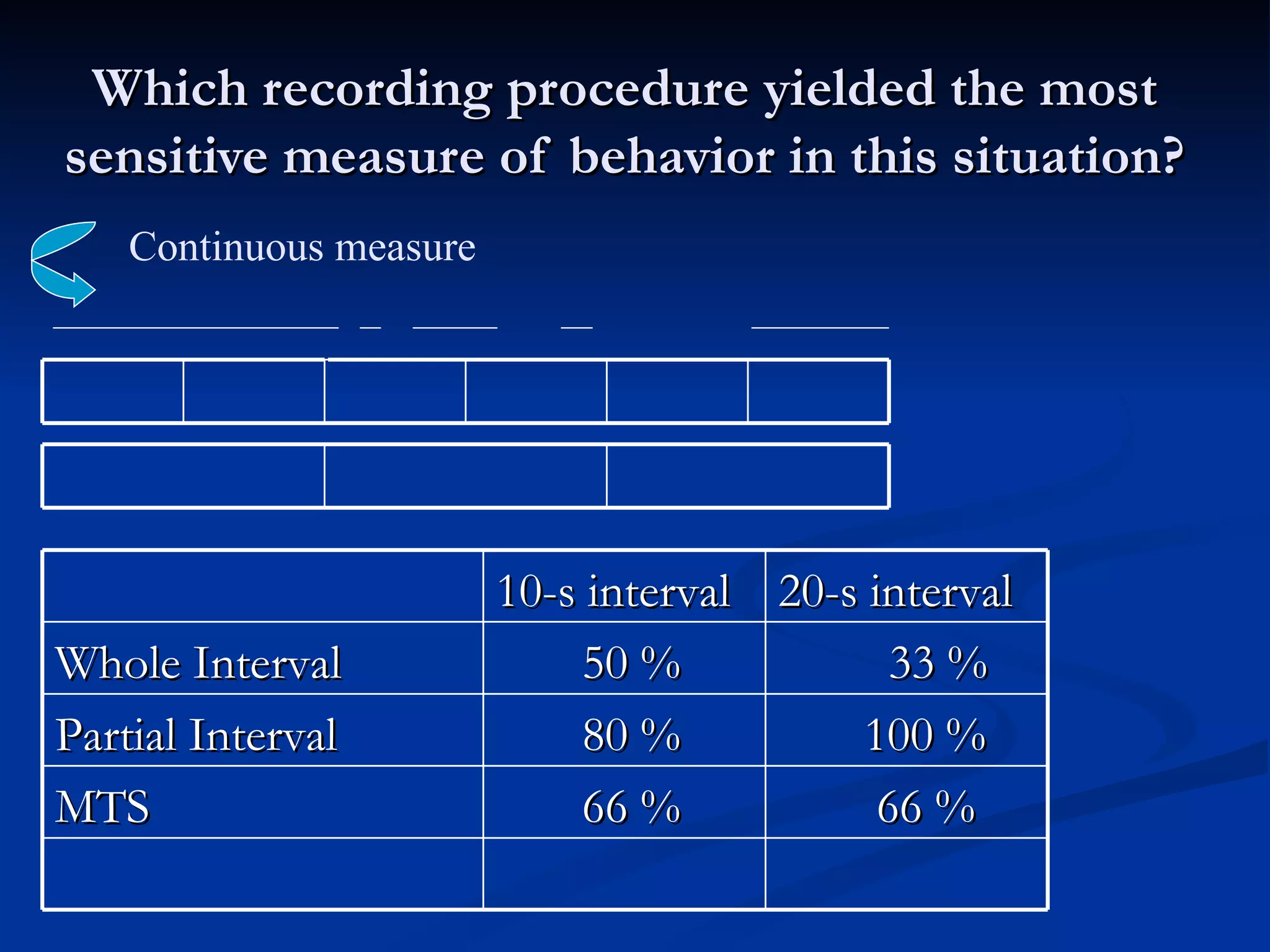 Which recording procedure yielded the most sensitive measure of behavior in this situation?

Continuous measure

| | 10-s interval | 20-s interval |
|---|---|---|
| Whole Interval | 50 % | 33 % |
| Partial Interval | 80 % | 100 % |
| MTS | 66 % | 66 % |
| | | |